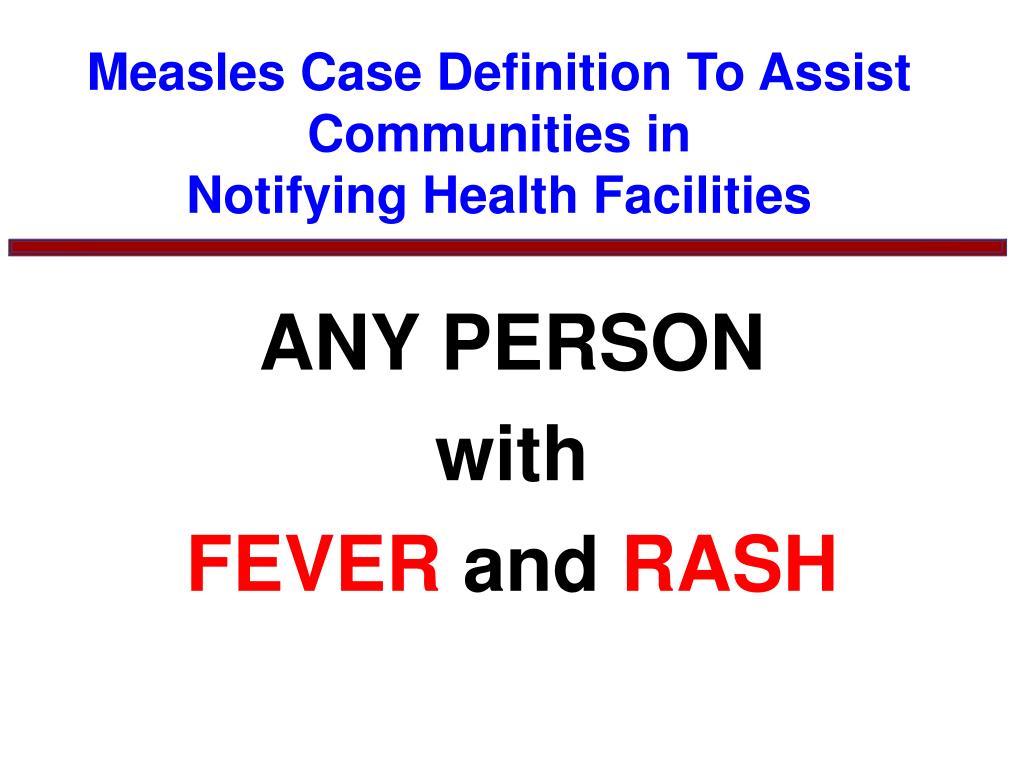 Measles Case Definition To Assist Communities in Notifying Health Facilities

ANY PERSON

with

FEVER and RASH